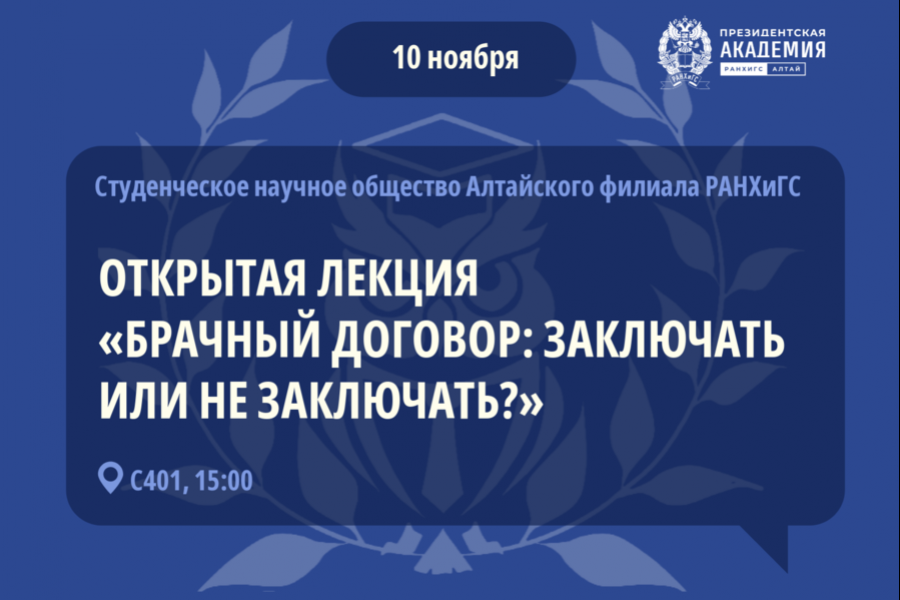 10 ноября

ПРЕЗИДЕНТСКАЯ АКАДЕМИЯ
РАНХИГС АЛТАЙ

РАНХиГС

Студенческое научное общество Алтайского филиала РАНХиГС

ОТКРЫТАЯ ЛЕКЦИЯ «БРАЧНЫЙ ДОГОВОР: ЗАКЛЮЧАТЬ ИЛИ НЕ ЗАКЛЮЧАТЬ?»

С401, 15:00